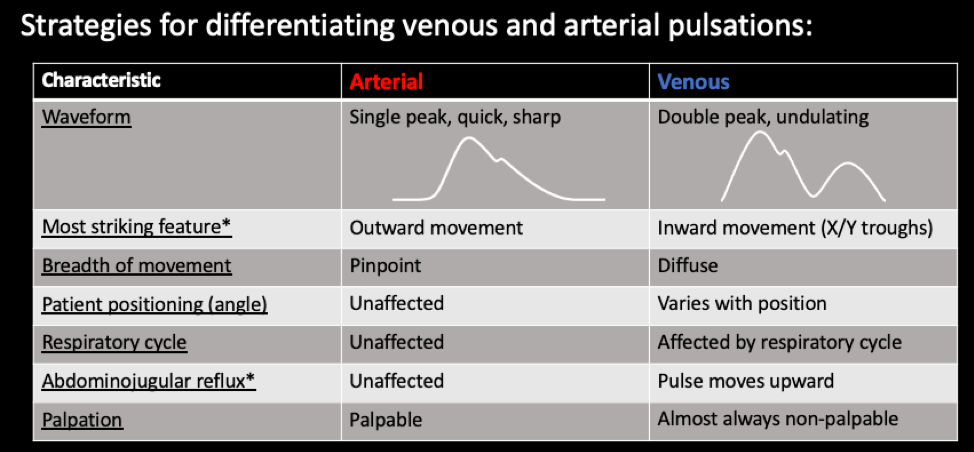 Strategies for differentiating venous and arterial pulsations:

| Characteristic | Arterial | Venous |
|---|---|---|
| Waveform | Single peak, quick, sharp | Double peak, undulating |
| Most striking feature* | Outward movement | Inward movement (X/Y troughs) |
| Breadth of movement | Pinpoint | Diffuse |
| Patient positioning (angle) | Unaffected | Varies with position |
| Respiratory cycle | Unaffected | Affected by respiratory cycle |
| Abdominojugular reflux* | Unaffected | Pulse moves upward |
| Palpation | Palpable | Almost always non-palpable |